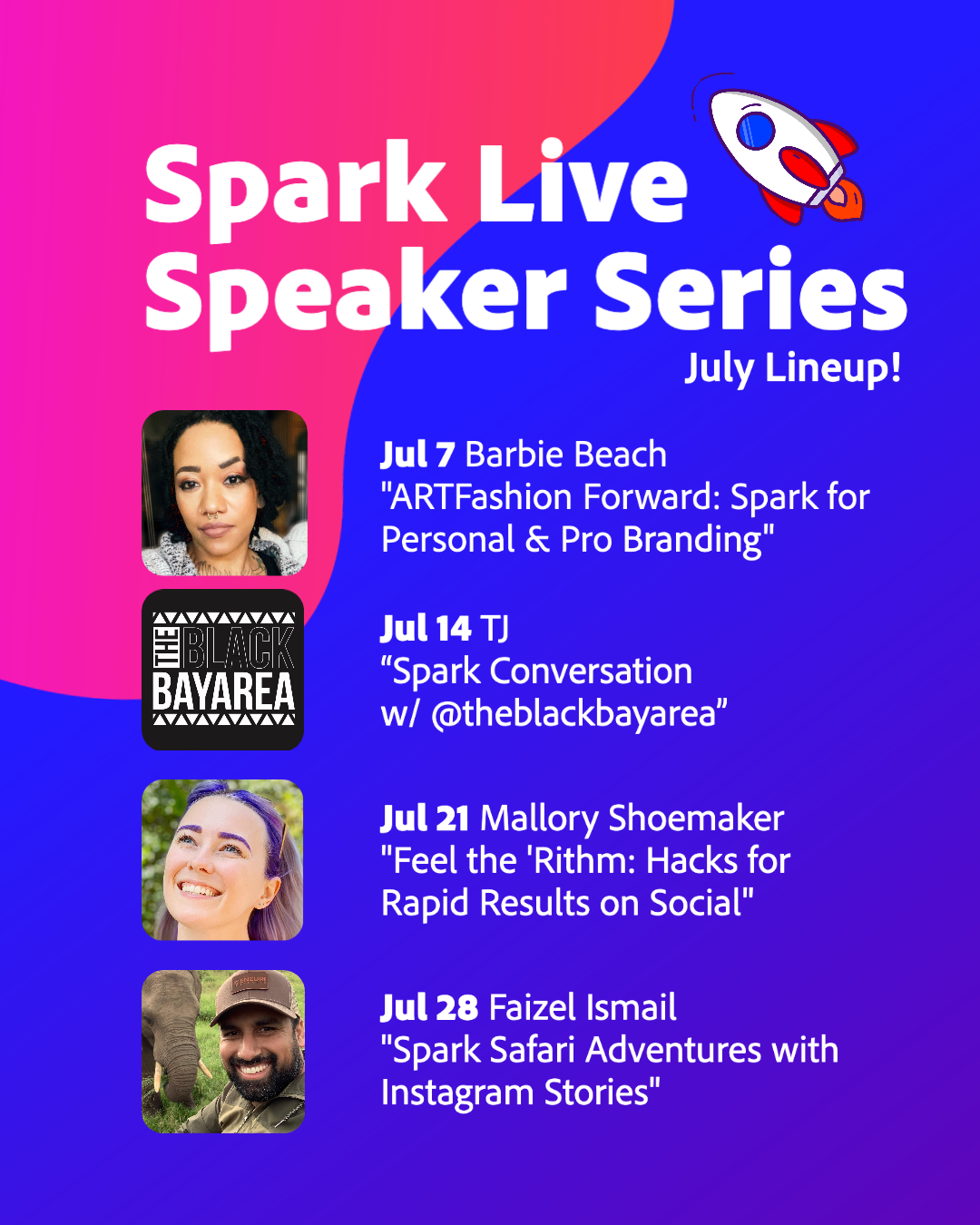 Spark Live Speaker Series

July Lineup!

Jul 7 Barbie Beach
"ARTFashion Forward: Spark for Personal & Pro Branding"

THE BLACK BAYAREA

Jul 14 TJ
“Spark Conversation w/ @theblackbayarea”

Jul 21 Mallory Shoemaker
"Feel the 'Rithm: Hacks for Rapid Results on Social"

Jul 28 Faizel Ismail
"Spark Safari Adventures with Instagram Stories"